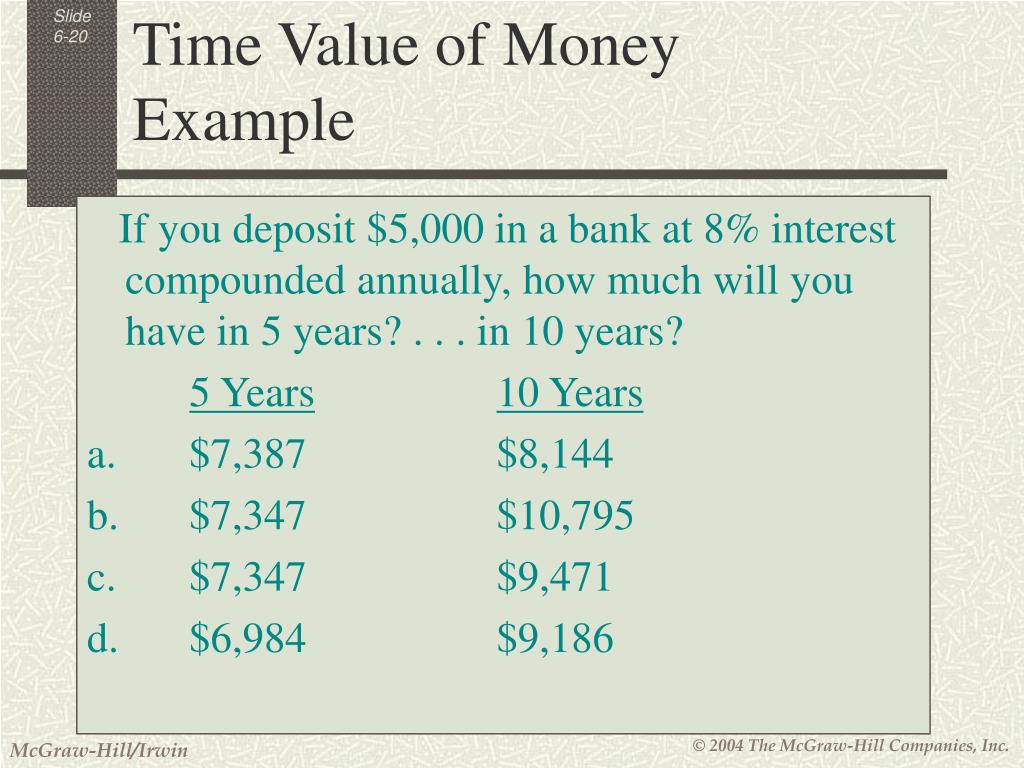 Slide 6-20

Time Value of Money Example

If you deposit \$5,000 in a bank at 8% interest compounded annually, how much will you have in 5 years? . . . in 10 years?

| | 5 Years | 10 Years |
|---|---|---|
| a. | \$7,387 | \$8,144 |
| b. | \$7,347 | \$10,795 |
| c. | \$7,347 | \$9,471 |
| d. | \$6,984 | \$9,186 |

McGraw-Hill/Irwin

© 2004 The McGraw-Hill Companies, Inc.